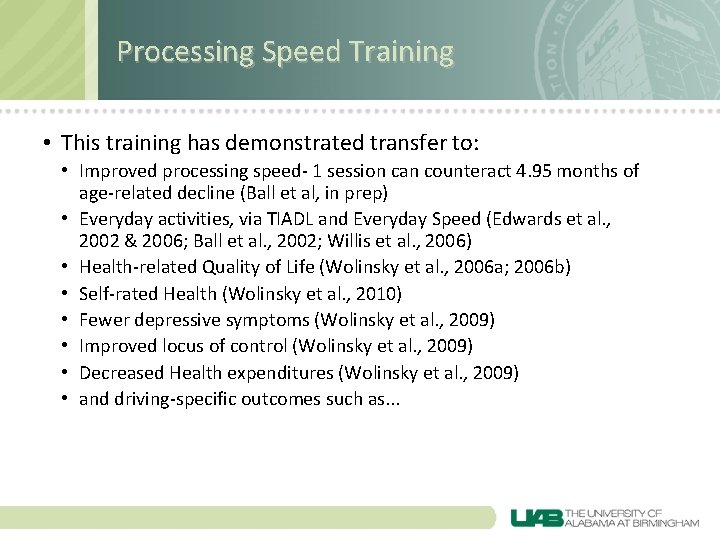 Processing Speed Training

• This training has demonstrated transfer to:
  • Improved processing speed- 1 session can counteract 4.95 months of age-related decline (Ball et al, in prep)
  • Everyday activities, via TIADL and Everyday Speed (Edwards et al., 2002 & 2006; Ball et al., 2002; Willis et al., 2006)
  • Health-related Quality of Life (Wolinsky et al., 2006a; 2006b)
  • Self-rated Health (Wolinsky et al., 2010)
  • Fewer depressive symptoms (Wolinsky et al., 2009)
  • Improved locus of control (Wolinsky et al., 2009)
  • Decreased Health expenditures (Wolinsky et al., 2009)
  • and driving-specific outcomes such as...

UAB THE UNIVERSITY OF ALABAMA AT BIRMINGHAM